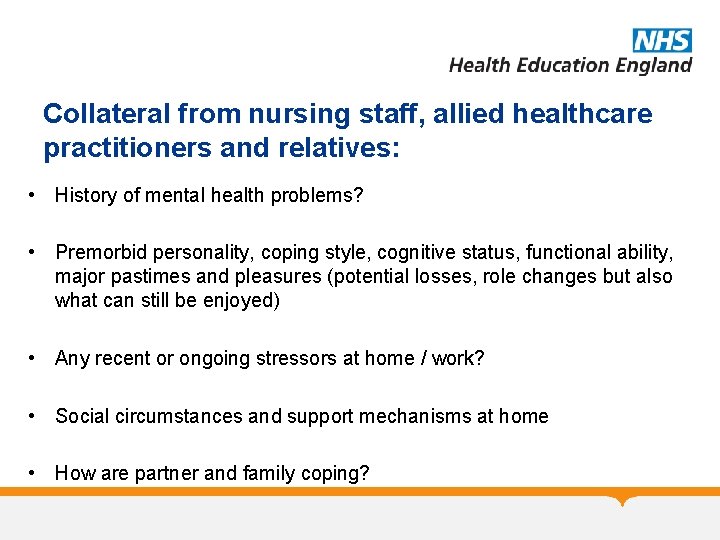 NHS
Health Education England

Collateral from nursing staff, allied healthcare practitioners and relatives:

• History of mental health problems?

• Premorbid personality, coping style, cognitive status, functional ability, major pastimes and pleasures (potential losses, role changes but also what can still be enjoyed)

• Any recent or ongoing stressors at home / work?

• Social circumstances and support mechanisms at home

• How are partner and family coping?